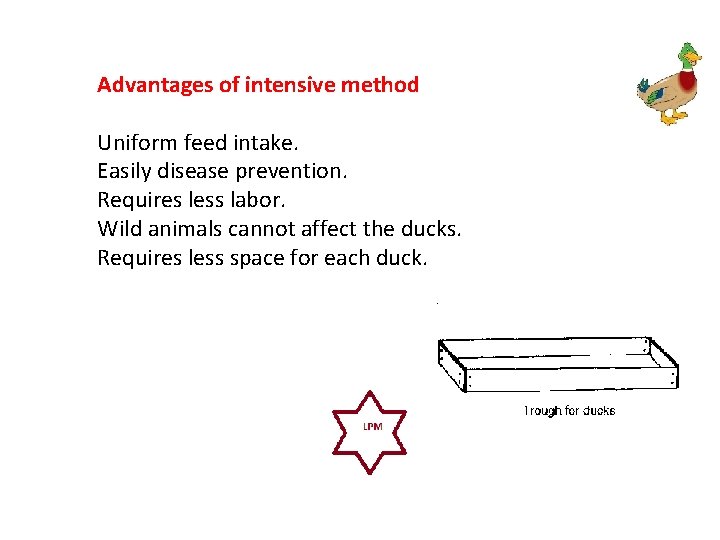 Advantages of intensive method

Uniform feed intake.
Easily disease prevention.
Requires less labor.
Wild animals cannot affect the ducks.
Requires less space for each duck.

Trough for ducks

LPM